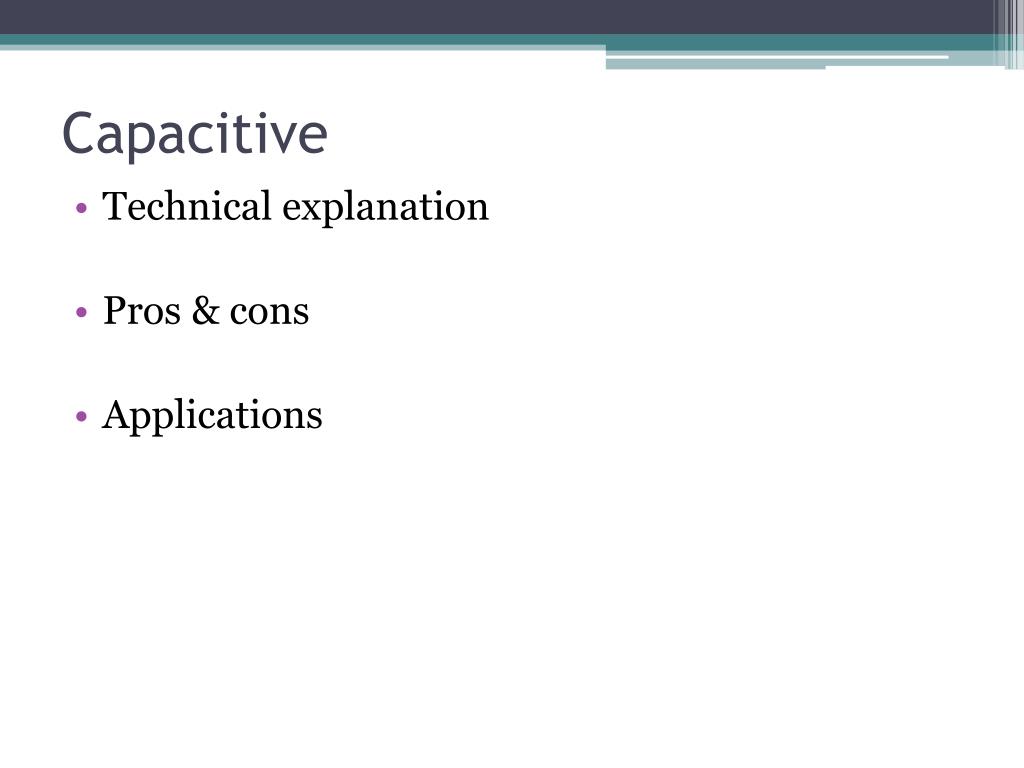 Capacitive

• Technical explanation

• Pros & cons

• Applications